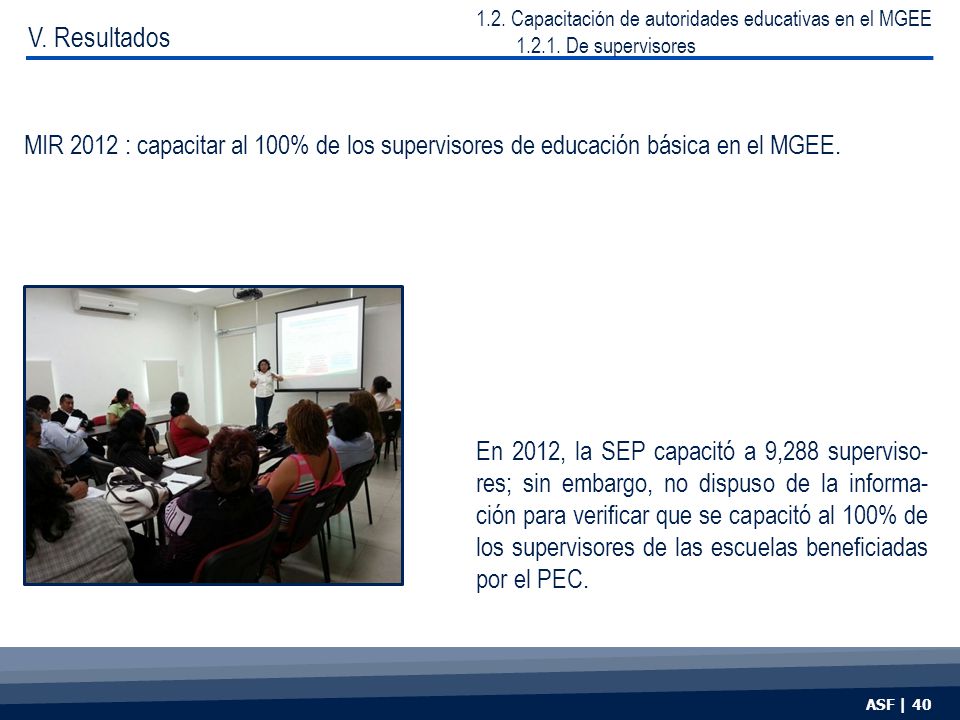 V. Resultados

1.2. Capacitación de autoridades educativas en el MGEE
1.2.1. De supervisores

MIR 2012 : capacitar al 100% de los supervisores de educación básica en el MGEE.

En 2012, la SEP capacitó a 9,288 supervisores; sin embargo, no dispuso de la información para verificar que se capacitó al 100% de los supervisores de las escuelas beneficiadas por el PEC.

ASF | 40